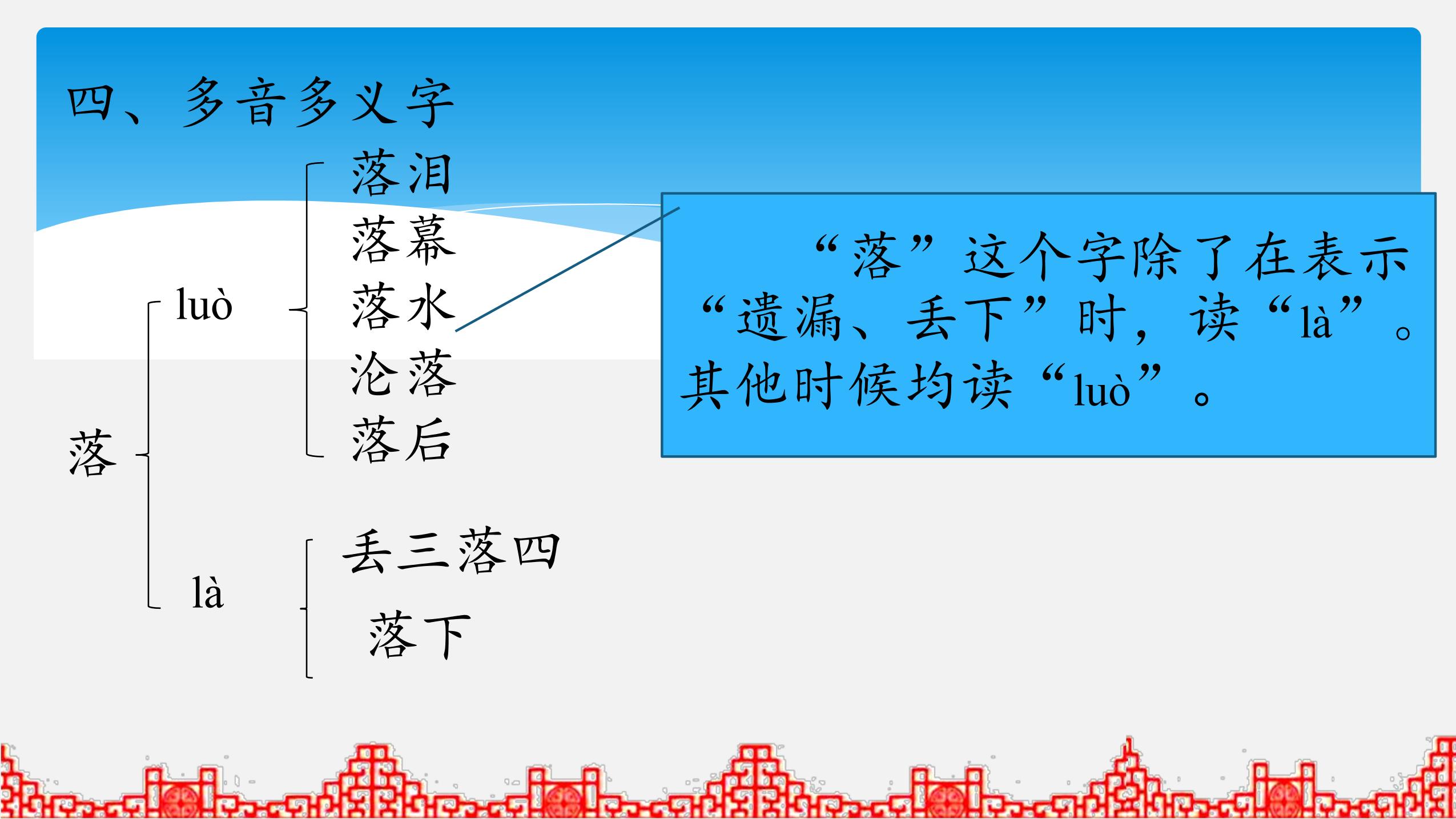 四、多音多义字

落

luò

落泪
落幕
落水
沦落
落后

là

丢三落四
落下

“落”这个字除了在表示“遗漏、丢下”时，读“là”。其他时候均读“luò”。